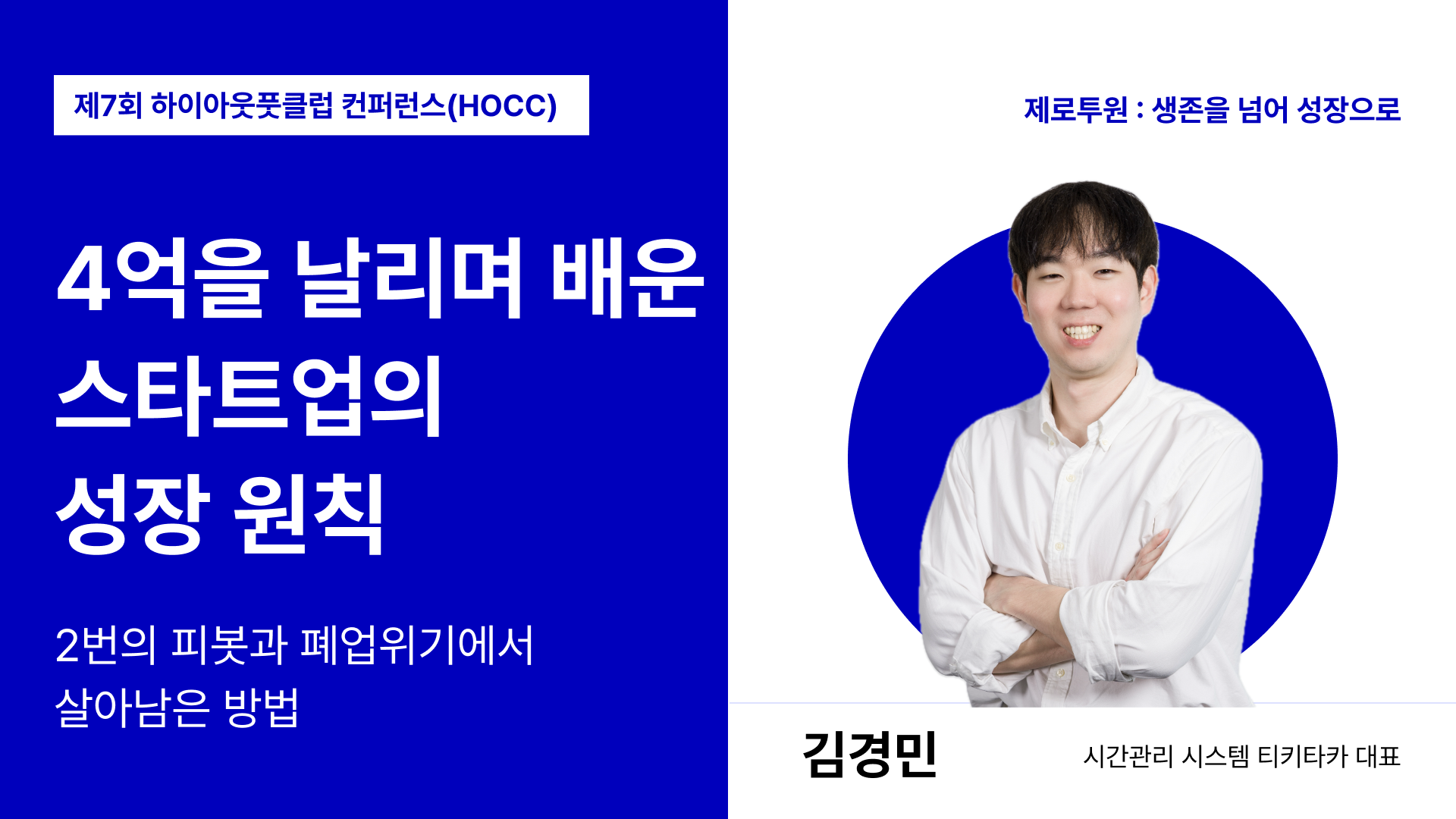 제7회 하이아웃풋클럽 컨퍼런스(HOCC)

4억을 날리며 배운 스타트업의 성장 원칙

2번의 피봇과 폐업위기에서 살아남은 방법

제로투원 : 생존을 넘어 성장으로

김경민

시간관리 시스템 티키타카 대표